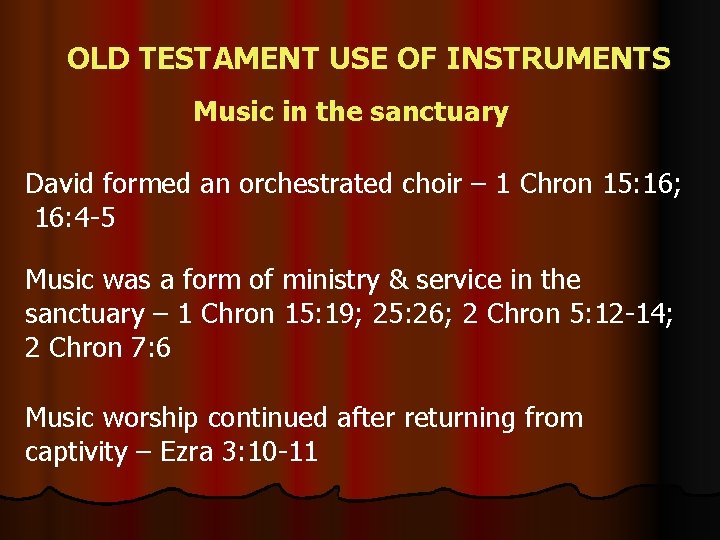 OLD TESTAMENT USE OF INSTRUMENTS

Music in the sanctuary

David formed an orchestrated choir – 1 Chron 15:16; 16:4-5

Music was a form of ministry & service in the sanctuary – 1 Chron 15:19; 25:26; 2 Chron 5:12-14; 2 Chron 7:6

Music worship continued after returning from captivity – Ezra 3:10-11